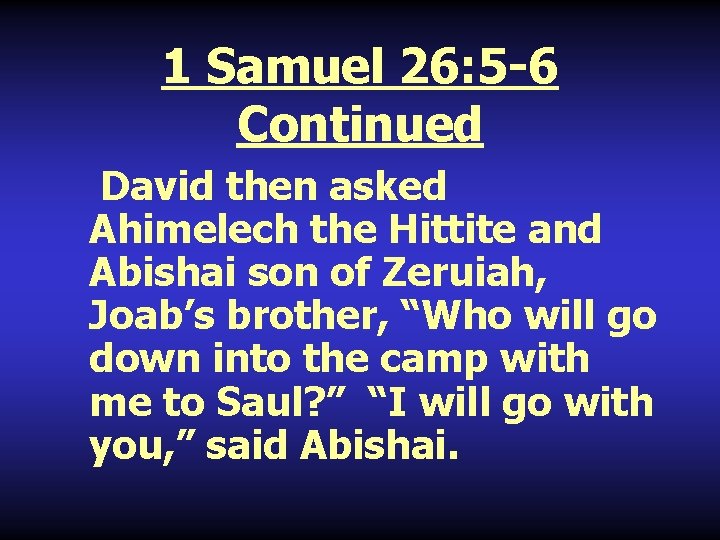 1 Samuel 26:5-6 Continued

David then asked Ahimelech the Hittite and Abishai son of Zeruiah, Joab’s brother, “Who will go down into the camp with me to Saul?” “I will go with you,” said Abishai.